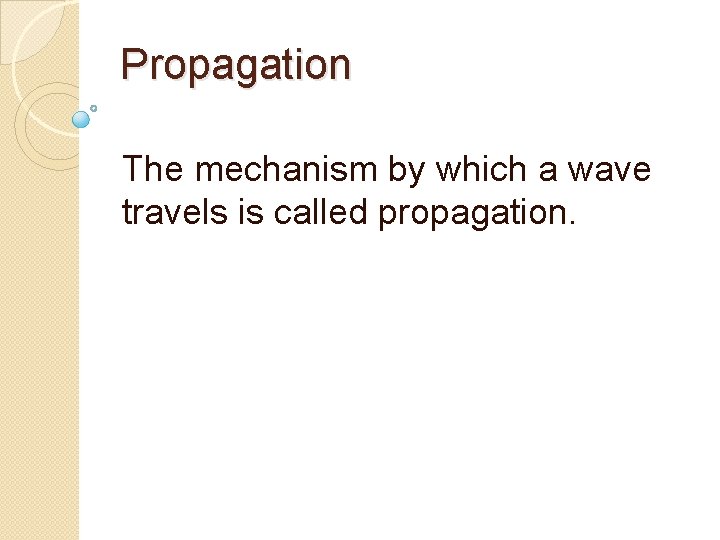 Propagation

The mechanism by which a wave travels is called propagation.